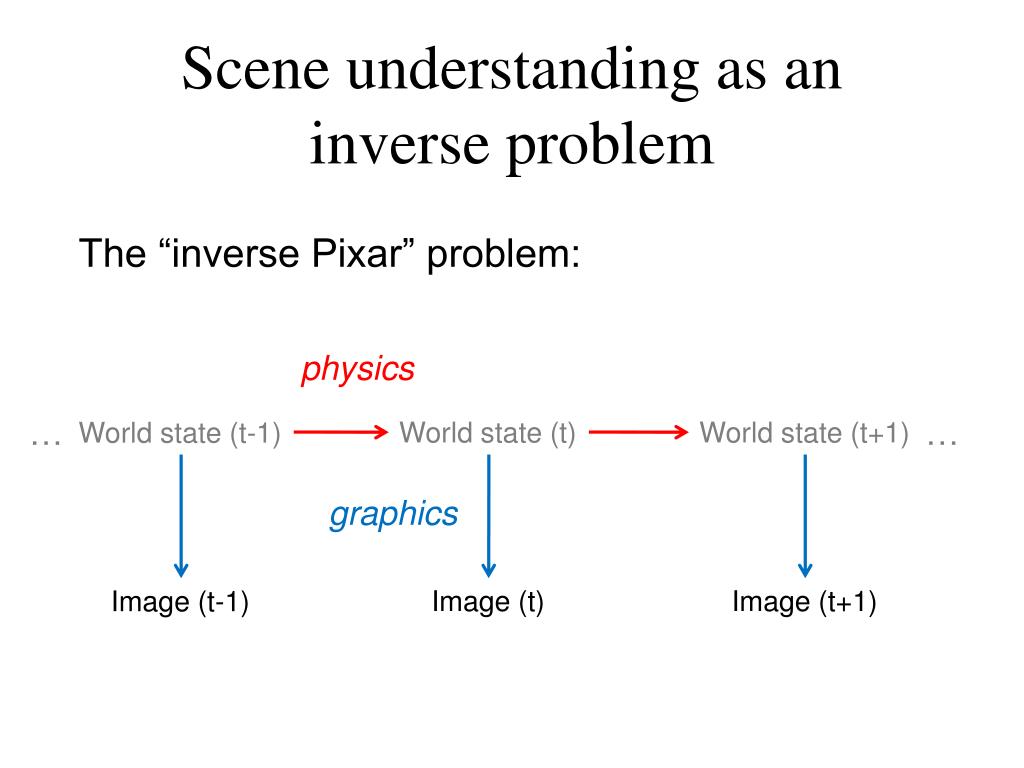 Scene understanding as an inverse problem

The “inverse Pixar” problem:

physics

… World state (t-1) World state (t) World state (t+1) …

graphics

Image (t-1) Image (t) Image (t+1)